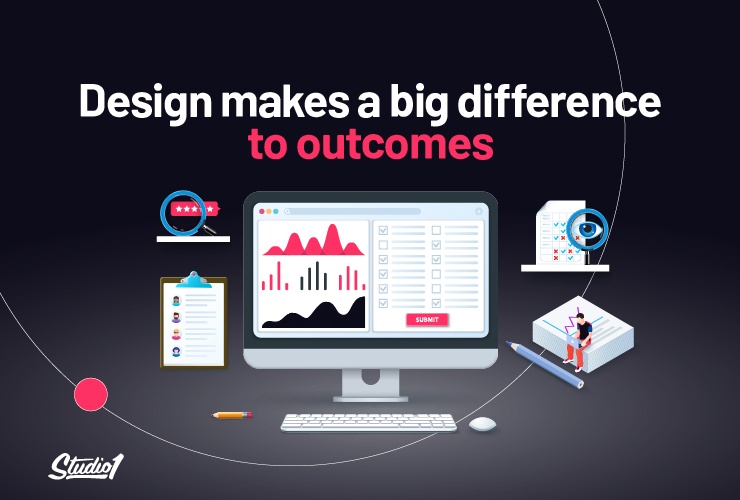 Design makes a big difference to outcomes

SUBMIT

Studio1